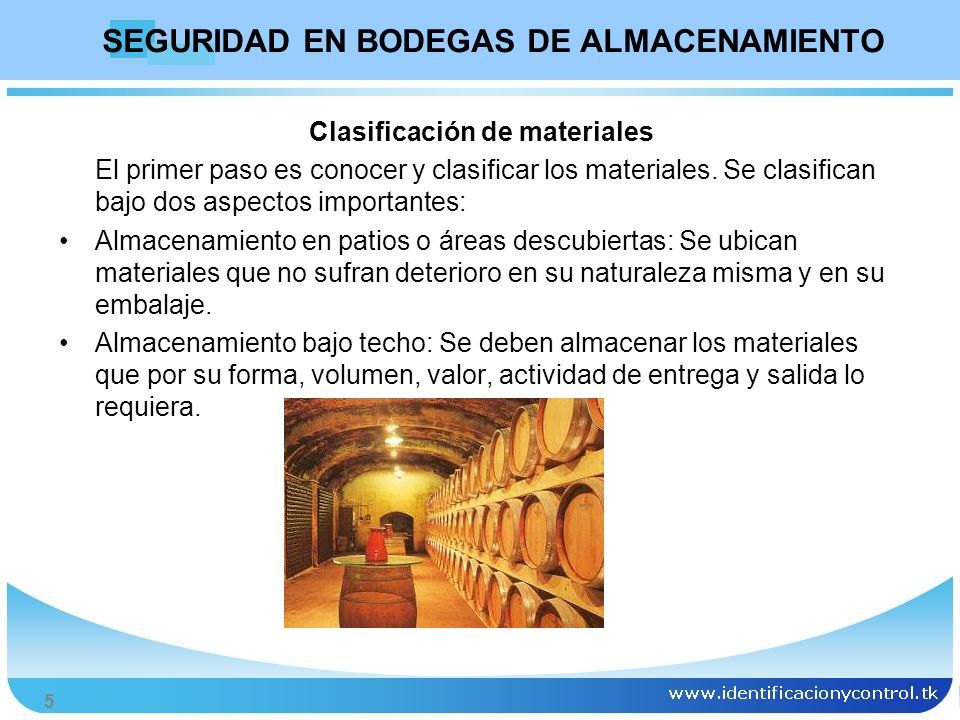 SEGURIDAD EN BODEGAS DE ALMACENAMIENTO

Clasificación de materiales

El primer paso es conocer y clasificar los materiales. Se clasifican bajo dos aspectos importantes:

• Almacenamiento en patios o áreas descubiertas: Se ubican materiales que no sufran deterioro en su naturaleza misma y en su embalaje.

• Almacenamiento bajo techo: Se deben almacenar los materiales que por su forma, volumen, valor, actividad de entrega y salida lo requiera.

5

www.identificacionycontrol.tk